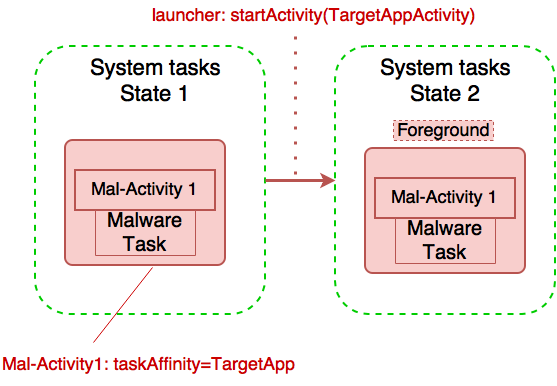 launcher: startActivity(TargetAppActivity)

System tasks
State 1

Mal-Activity 1

Malware
Task

System tasks
State 2

Foreground

Mal-Activity 1

Malware
Task

Mal-Activity1: taskAffinity=TargetApp